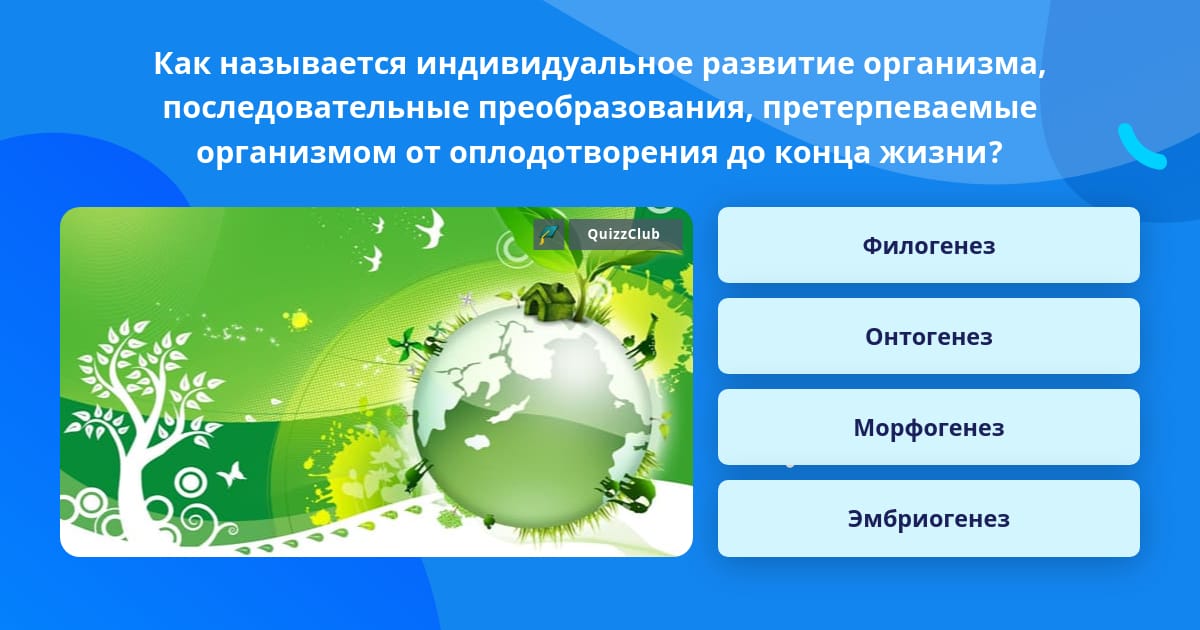 Как называется индивидуальное развитие организма, последовательные преобразования, претерпеваемые организмом от оплодотворения до конца жизни?

QuizzClub

Филогенез

Онтогенез

Морфогенез

Эмбриогенез